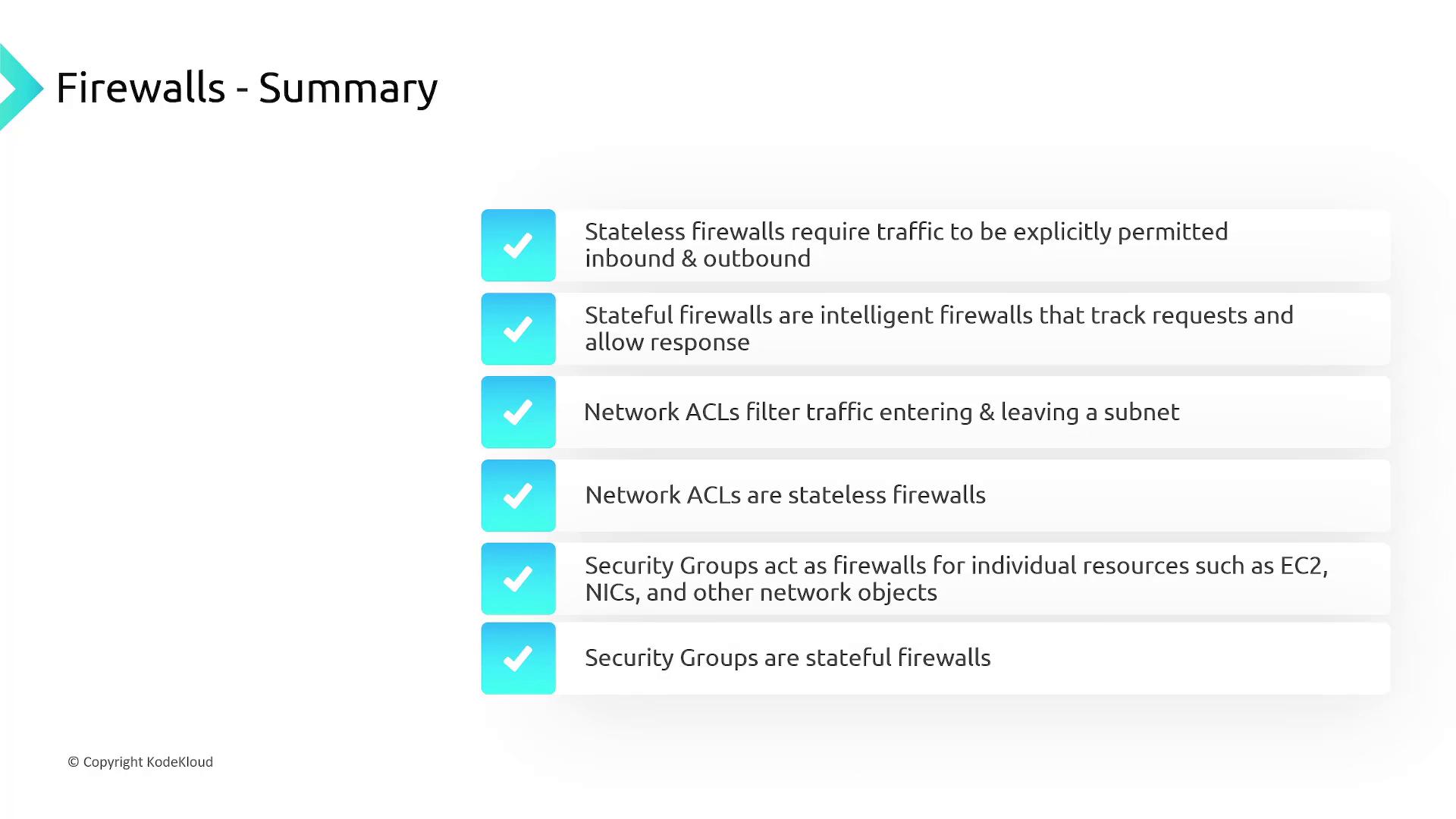 Firewalls - Summary

Stateless firewalls require traffic to be explicitly permitted inbound & outbound

Stateful firewalls are intelligent firewalls that track requests and allow response

Network ACLs filter traffic entering & leaving a subnet

Network ACLs are stateless firewalls

Security Groups act as firewalls for individual resources such as EC2, NICs, and other network objects

Security Groups are stateful firewalls

© Copyright KodeKloud